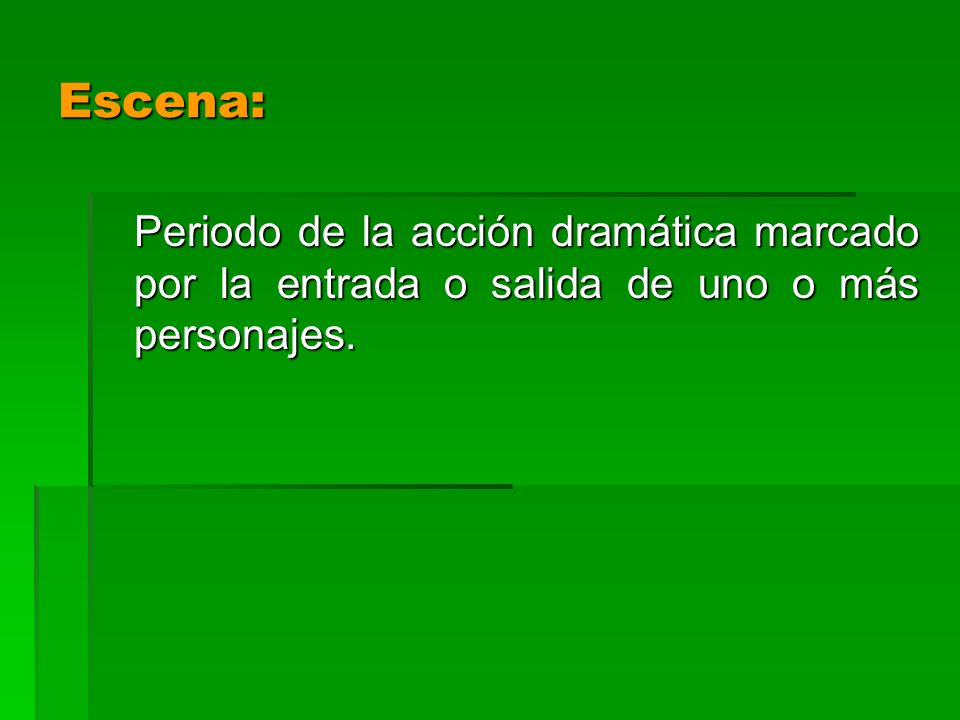 Escena:

Periodo de la acción dramática marcado por la entrada o salida de uno o más personajes.